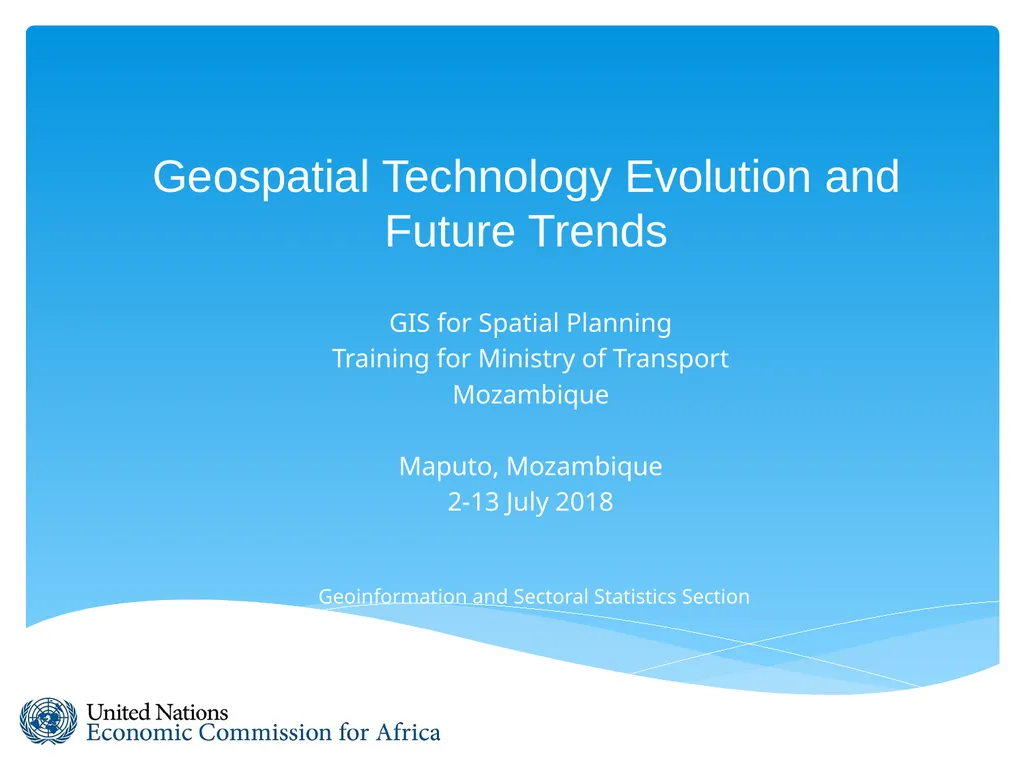 Geospatial Technology Evolution and Future Trends

GIS for Spatial Planning
Training for Ministry of Transport
Mozambique

Maputo, Mozambique
2-13 July 2018

Geoinformation and Sectoral Statistics Section

United Nations
Economic Commission for Africa